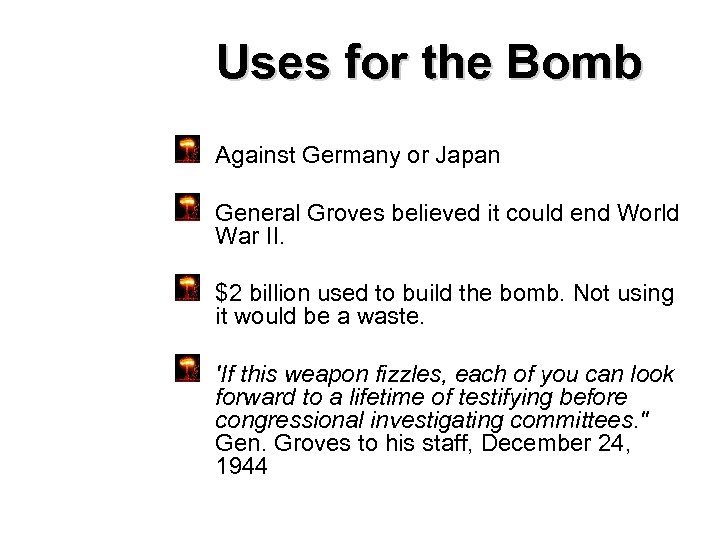 Uses for the Bomb

Against Germany or Japan

General Groves believed it could end World War II.

\$2 billion used to build the bomb. Not using it would be a waste.

"If this weapon fizzles, each of you can look forward to a lifetime of testifying before congressional investigating committees." Gen. Groves to his staff, December 24, 1944